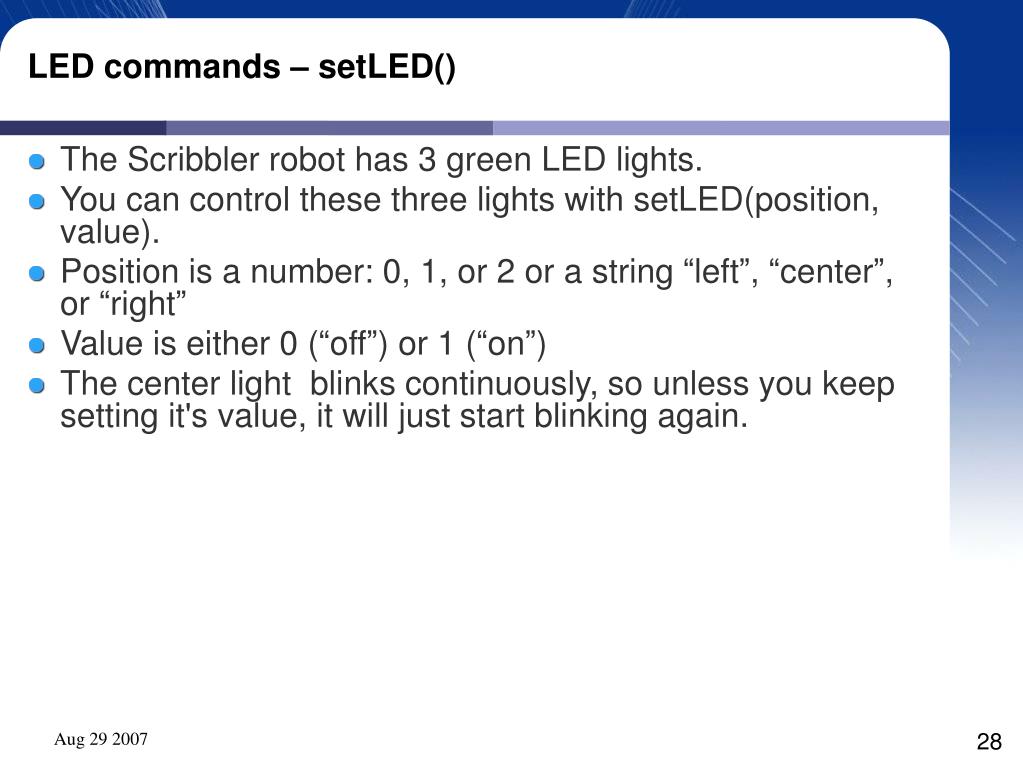 LED commands – setLED()

The Scribbler robot has 3 green LED lights.

You can control these three lights with setLED(position, value).

Position is a number: 0, 1, or 2 or a string “left”, “center”, or “right”

Value is either 0 (“off”) or 1 (“on”)

The center light  blinks continuously, so unless you keep setting it's value, it will just start blinking again.

Aug 29 2007

28